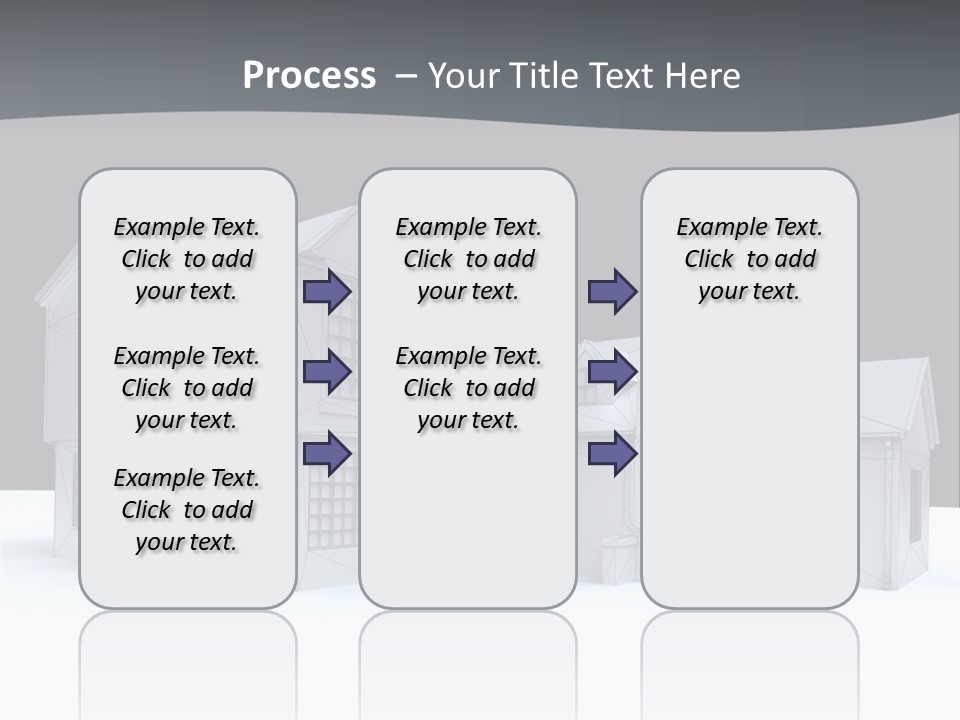 Process – Your Title Text Here

Example Text. Click to add your text.

Example Text. Click to add your text.

Example Text. Click to add your text.

Example Text. Click to add your text.

Example Text. Click to add your text.

Example Text. Click to add your text.